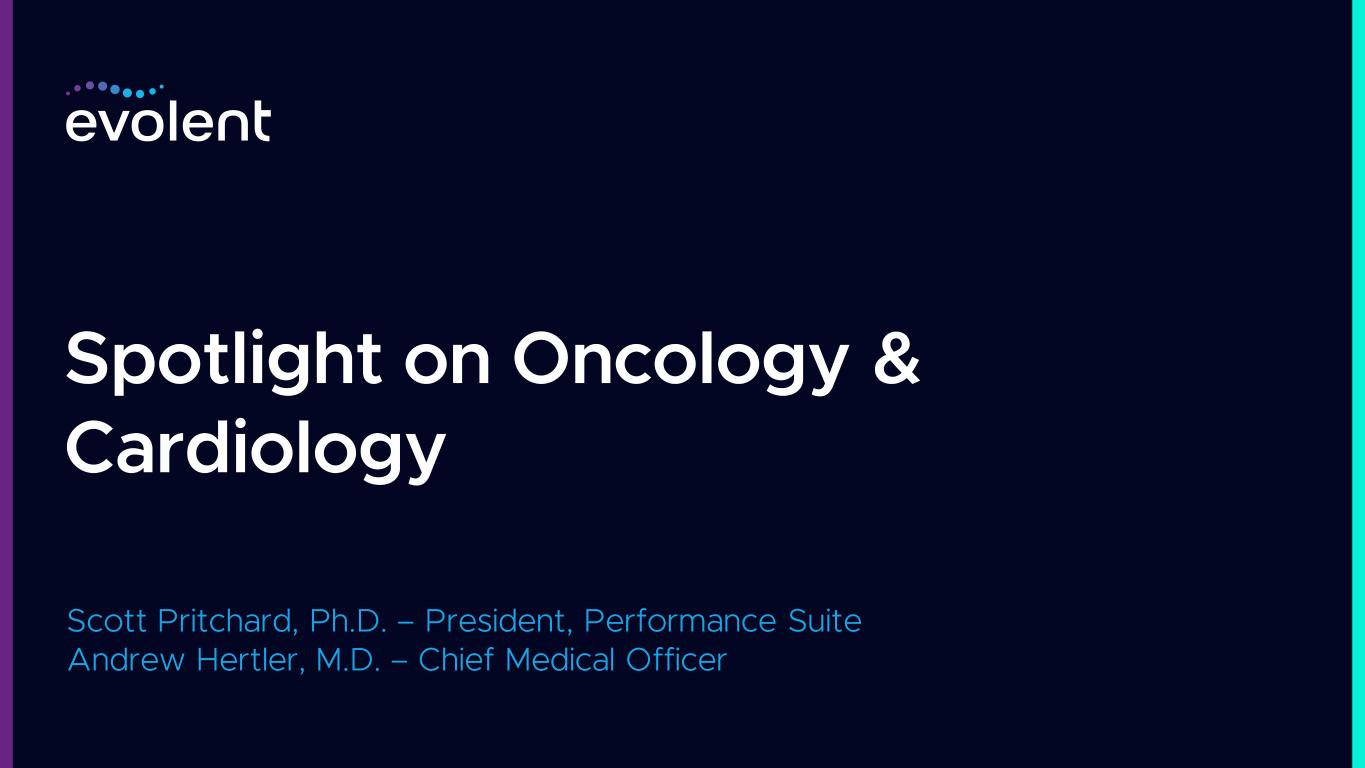 evolent

Spotlight on Oncology & Cardiology

Scott Pritchard, Ph.D. – President, Performance Suite
Andrew Hertler, M.D. – Chief Medical Officer